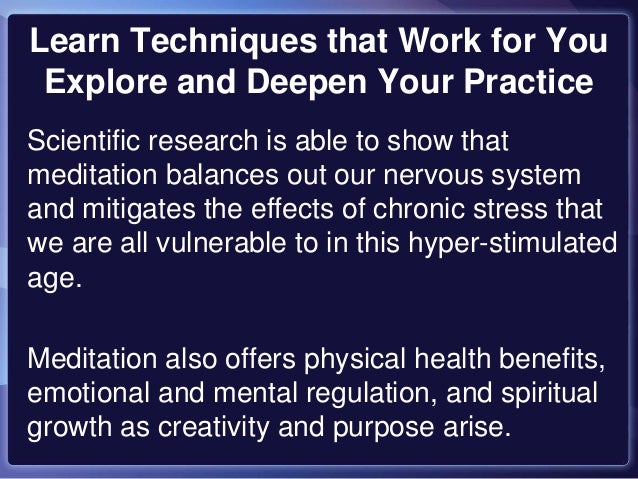 Learn Techniques that Work for You
Explore and Deepen Your Practice

Scientific research is able to show that meditation balances out our nervous system and mitigates the effects of chronic stress that we are all vulnerable to in this hyper-stimulated age.

Meditation also offers physical health benefits, emotional and mental regulation, and spiritual growth as creativity and purpose arise.